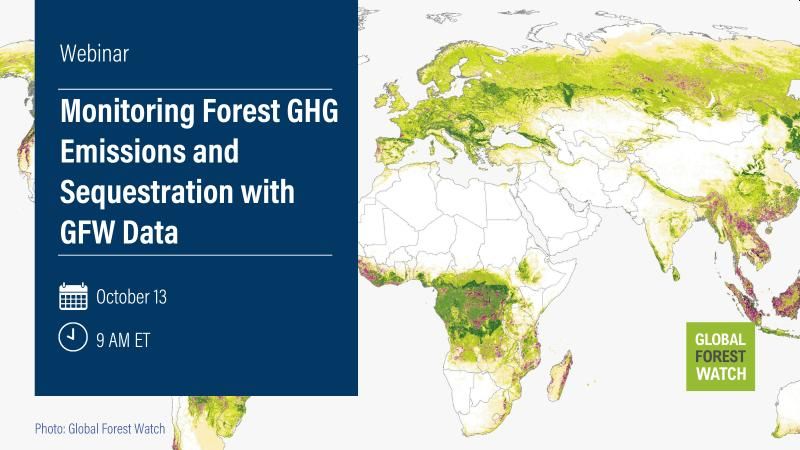 Webinar

Monitoring Forest GHG Emissions and Sequestration with GFW Data

October 13

9 AM ET

GLOBAL FOREST WATCH

Photo: Global Forest Watch